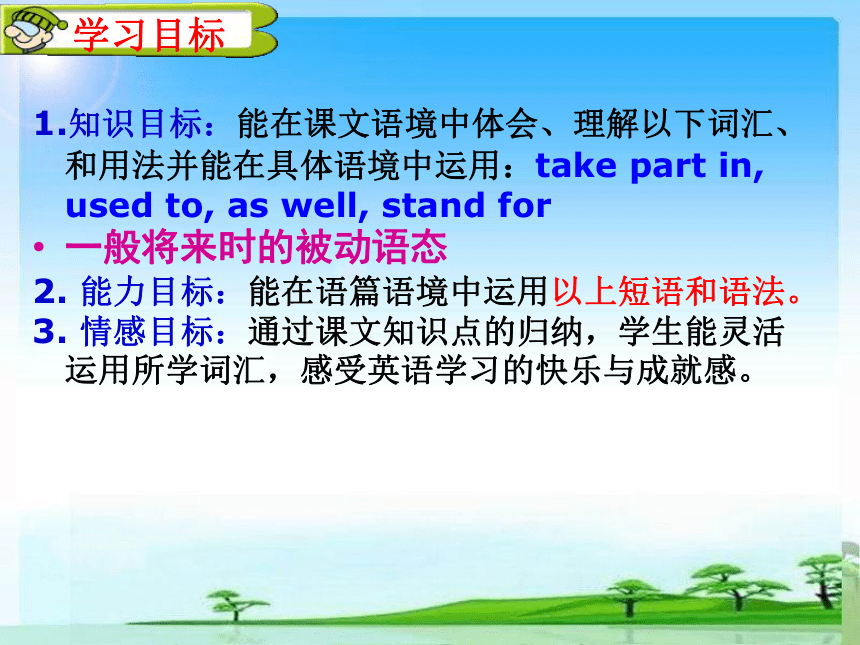 学习目标

1.知识目标：能在课文语境中体会、理解以下词汇、和用法并能在具体语境中运用：take part in, used to, as well, stand for

• 一般将来时的被动语态

2. 能力目标：能在语篇语境中运用以上短语和语法。

3. 情感目标：通过课文知识点的归纳，学生能灵活运用所学词汇，感受英语学习的快乐与成就感。